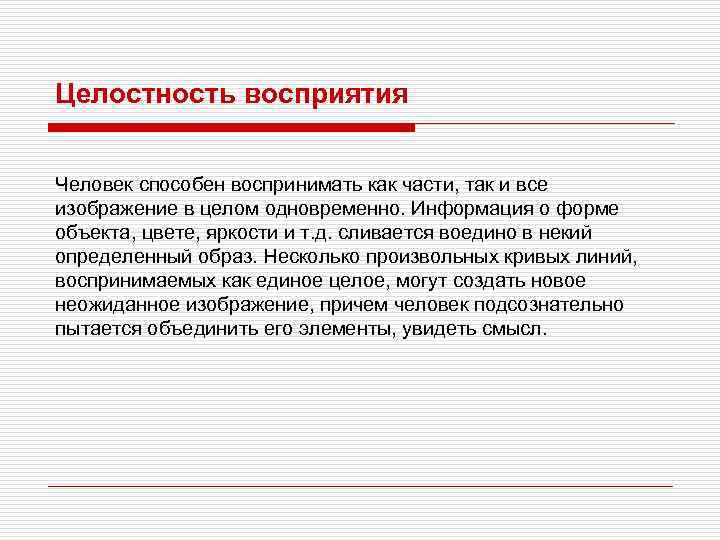 Целостность восприятия

Человек способен воспринимать как части, так и все изображение в целом одновременно. Информация о форме объекта, цвете, яркости и т.д. сливается воедино в некий определенный образ. Несколько произвольных кривых линий, воспринимаемых как единое целое, могут создать новое неожиданное изображение, причем человек подсознательно пытается объединить его элементы, увидеть смысл.